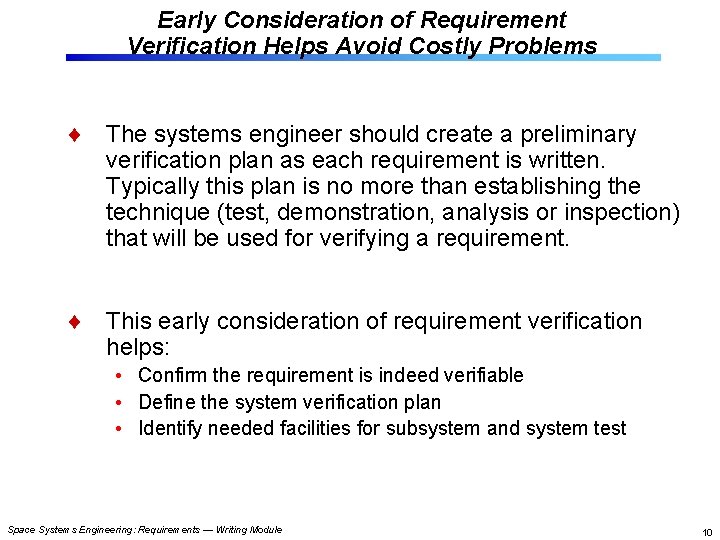 Early Consideration of Requirement Verification Helps Avoid Costly Problems

♦ The systems engineer should create a preliminary verification plan as each requirement is written. Typically this plan is no more than establishing the technique (test, demonstration, analysis or inspection) that will be used for verifying a requirement.

♦ This early consideration of requirement verification helps:
• Confirm the requirement is indeed verifiable
• Define the system verification plan
• Identify needed facilities for subsystem and system test

Space Systems Engineering: Requirements — Writing Module

10